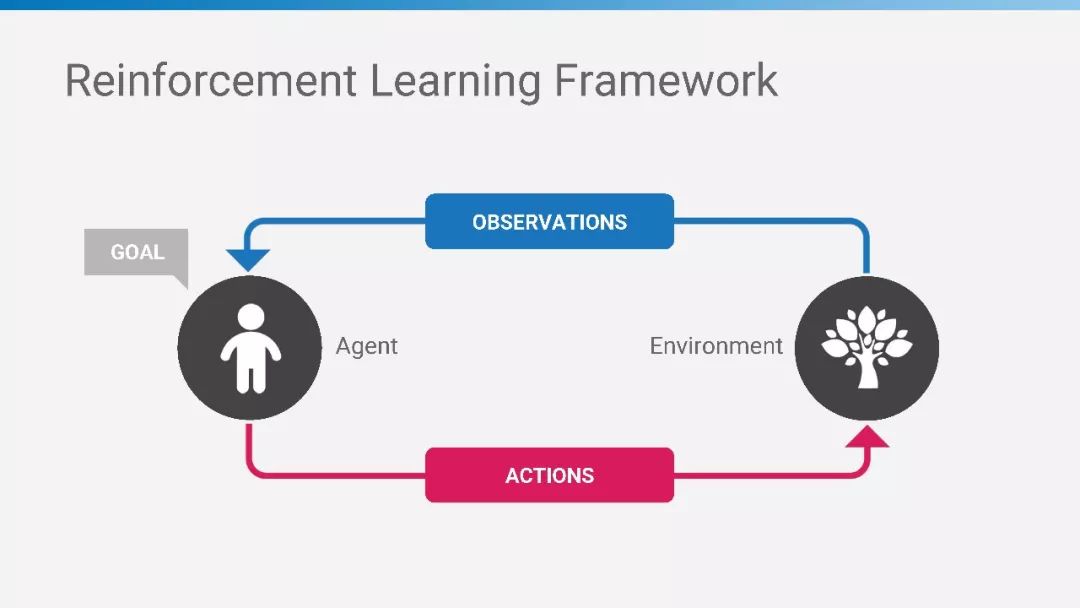 Reinforcement Learning Framework

OBSERVATIONS

GOAL

Agent

Environment

ACTIONS